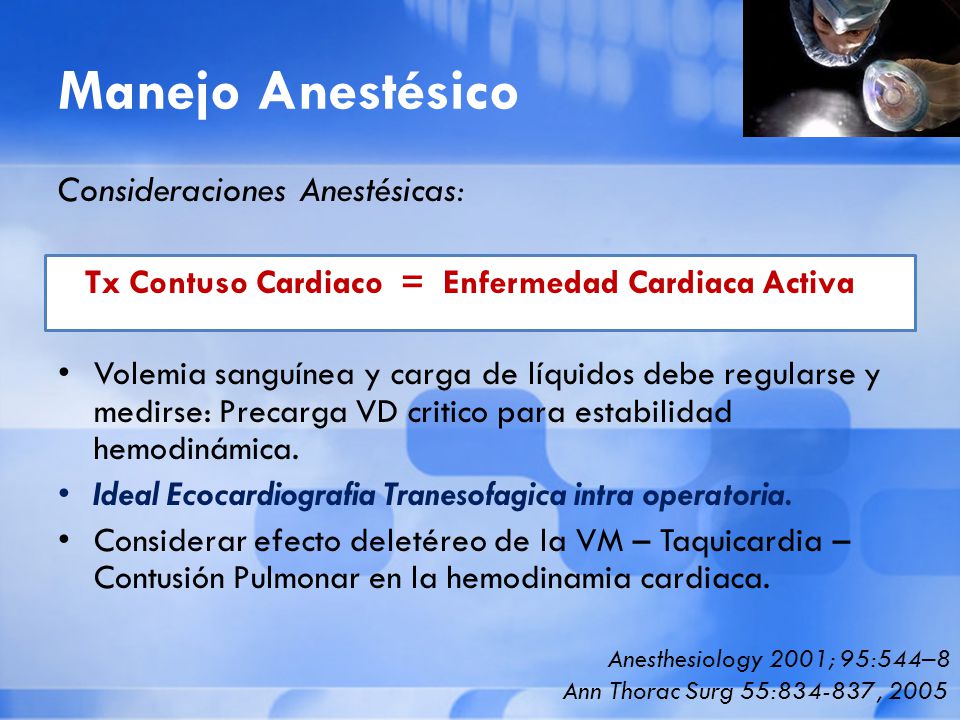 Manejo Anestésico

Consideraciones Anestésicas:

Tx Contuso Cardiaco = Enfermedad Cardiaca Activa

• Volemia sanguínea y carga de líquidos debe regularse y medirse: Precarga VD critico para estabilidad hemodinámica.
• Ideal Ecocardiografia Tranesofagica intra operatoria.
• Considerar efecto deletéreo de la VM – Taquicardia – Contusión Pulmonar en la hemodinamia cardiaca.

Anesthesiology 2001; 95:544–8
Ann Thorac Surg 55:834-837, 2005